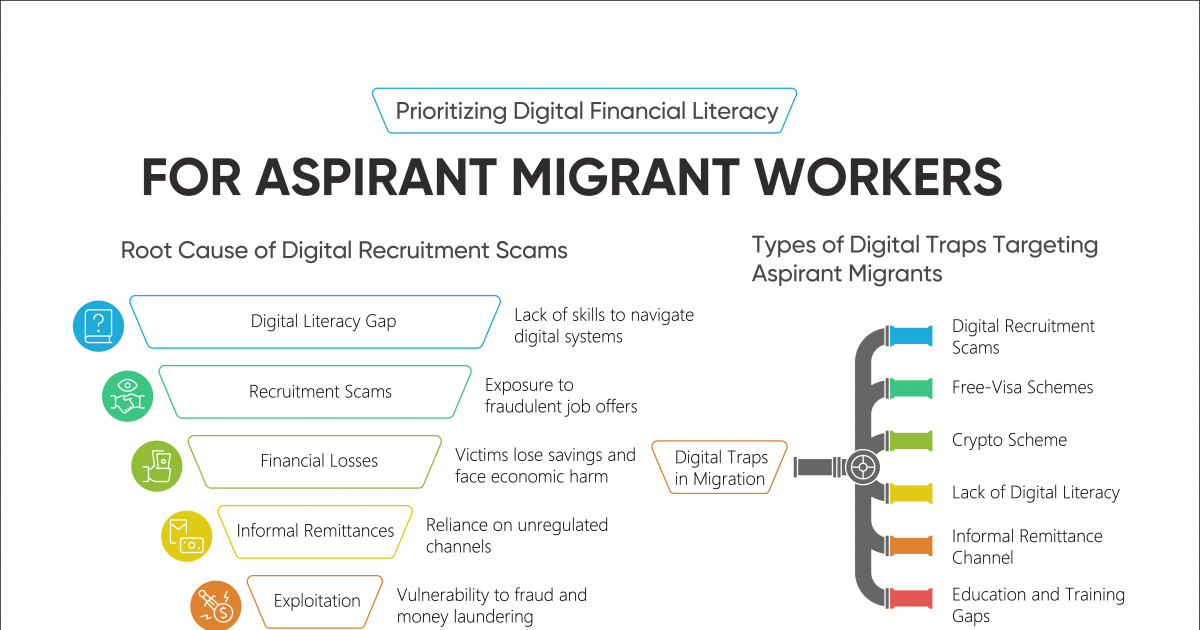 Prioritizing Digital Financial Literacy

FOR ASPIRANT MIGRANT WORKERS

Root Cause of Digital Recruitment Scams

Digital Literacy Gap

Lack of skills to navigate digital systems

Recruitment Scams

Exposure to fraudulent job offers

Financial Losses

Victims lose savings and face economic harm

Informal Remittances

Reliance on unregulated channels

Exploitation

Vulnerability to fraud and money laundering

Types of Digital Traps Targeting Aspirant Migrants

Digital Traps in Migration

Digital Recruitment Scams

Free-Visa Schemes

Crypto Scheme

Lack of Digital Literacy

Informal Remittance Channel

Education and Training Gaps